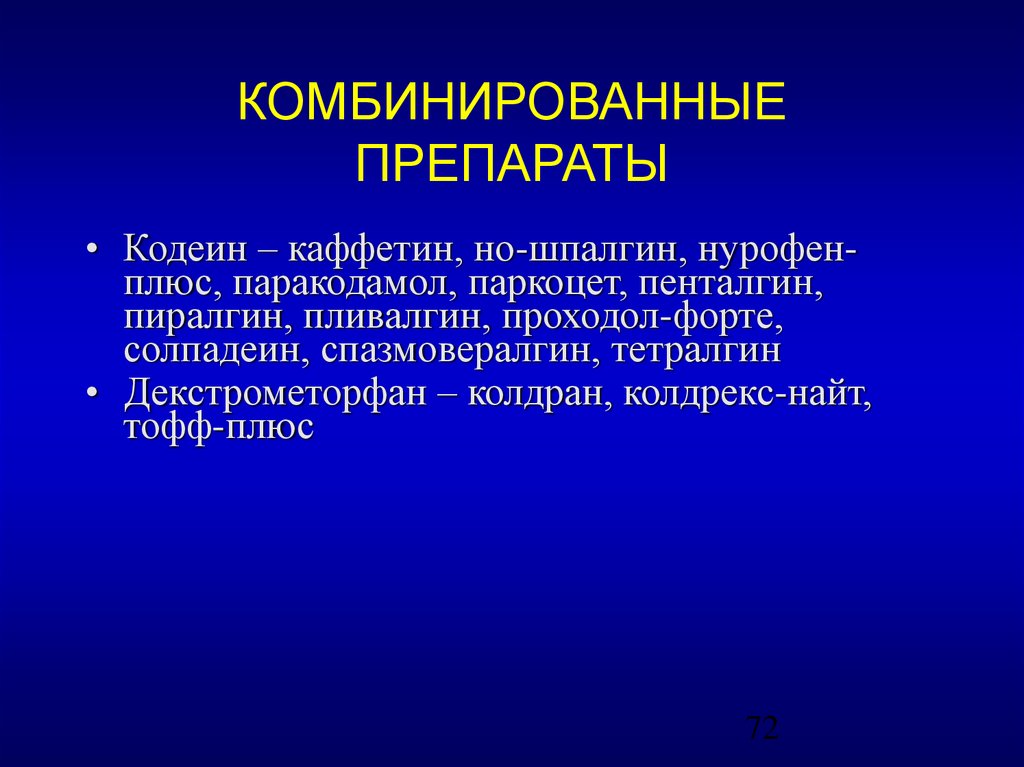 КОМБИНИРОВАННЫЕ ПРЕПАРАТЫ

• Кодеин – каффетин, но-шпалгин, нурофен-плюс, паракодамол, паркоцет, пенталгин, пиралгин, пливалгин, проходол-форте, солпадеин, спазмовералгин, тетралгин
• Декстрометорфан – колдран, колдрекс-найт, тофф-плюс

72